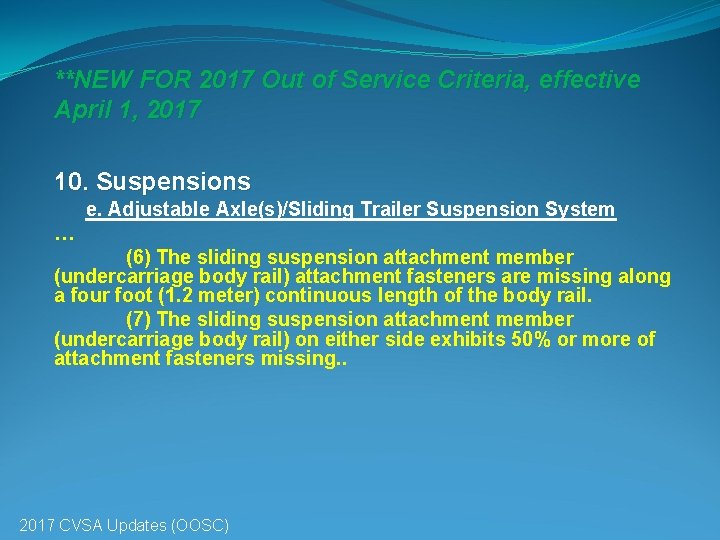 **NEW FOR 2017 Out of Service Criteria, effective April 1, 2017

10. Suspensions

e. Adjustable Axle(s)/Sliding Trailer Suspension System

…

(6) The sliding suspension attachment member (undercarriage body rail) attachment fasteners are missing along a four foot (1.2 meter) continuous length of the body rail.

(7) The sliding suspension attachment member (undercarriage body rail) on either side exhibits 50% or more of attachment fasteners missing..

2017 CVSA Updates (OOSC)